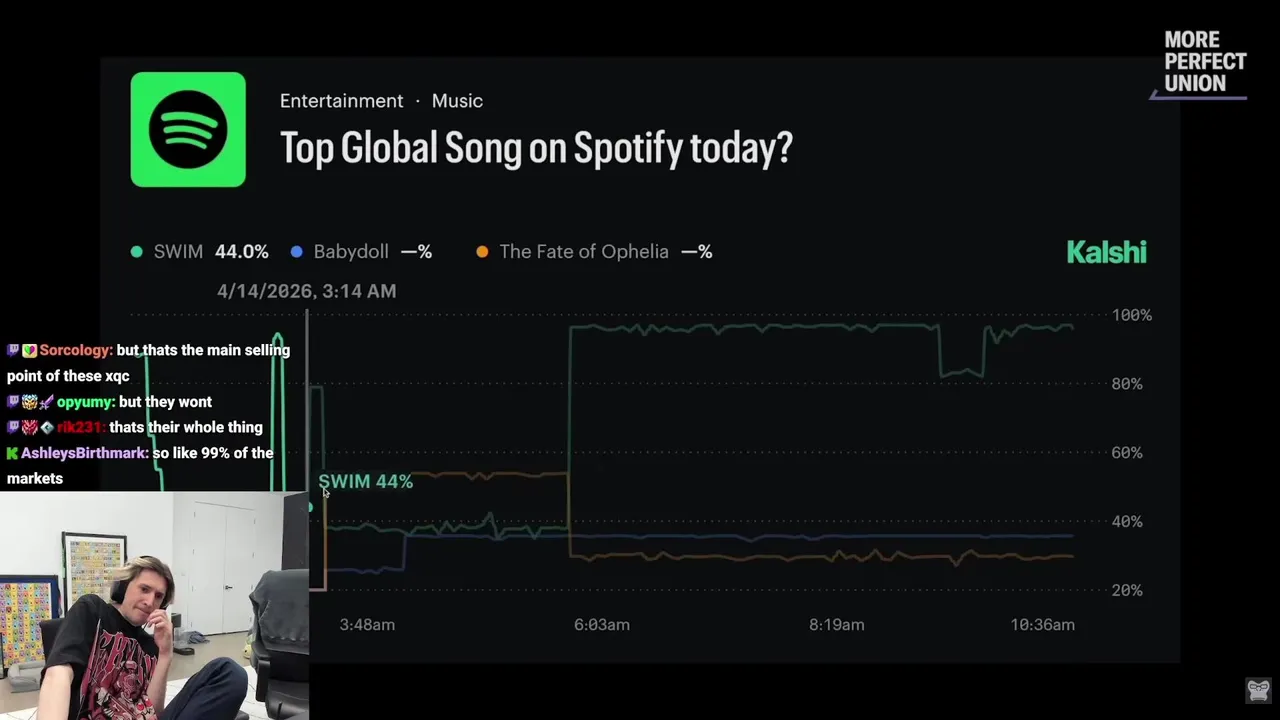 MORE PERFECT UNION

Entertainment · Music

Top Global Song on Spotify today?

SWIM 44.0% Babydoll —% The Fate of Ophelia —%

Kalshi

4/14/2026, 3:14 AM

100%
80%
60%
40%
20%

SWIM 44%

3:48am 6:03am 8:19am 10:36am

Sorcology: but thats the main selling point of these xqc
opyumy: but they wont
rik231: thats their whole thing
AshleysBirthmark: so like 99% of the markets